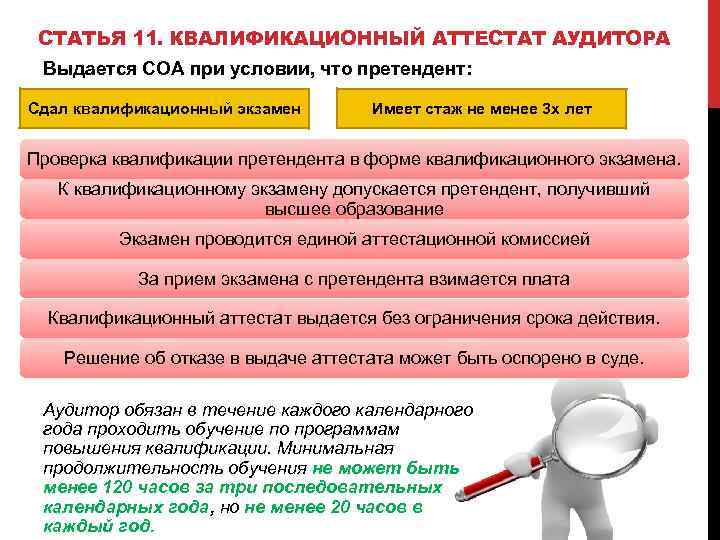 СТАТЬЯ 11. КВАЛИФИКАЦИОННЫЙ АТТЕСТАТ АУДИТОРА

Выдается СОА при условии, что претендент:

Сдал квалификационный экзамен

Имеет стаж не менее 3х лет

Проверка квалификации претендента в форме квалификационного экзамена.

К квалификационному экзамену допускается претендент, получивший высшее образование

Экзамен проводится единой аттестационной комиссией

За прием экзамена с претендента взимается плата

Квалификационный аттестат выдается без ограничения срока действия.

Решение об отказе в выдаче аттестата может быть оспорено в суде.

Аудитор обязан в течение каждого календарного года проходить обучение по программам повышения квалификации. Минимальная продолжительность обучения не может быть менее 120 часов за три последовательных календарных года, но не менее 20 часов в каждый год.